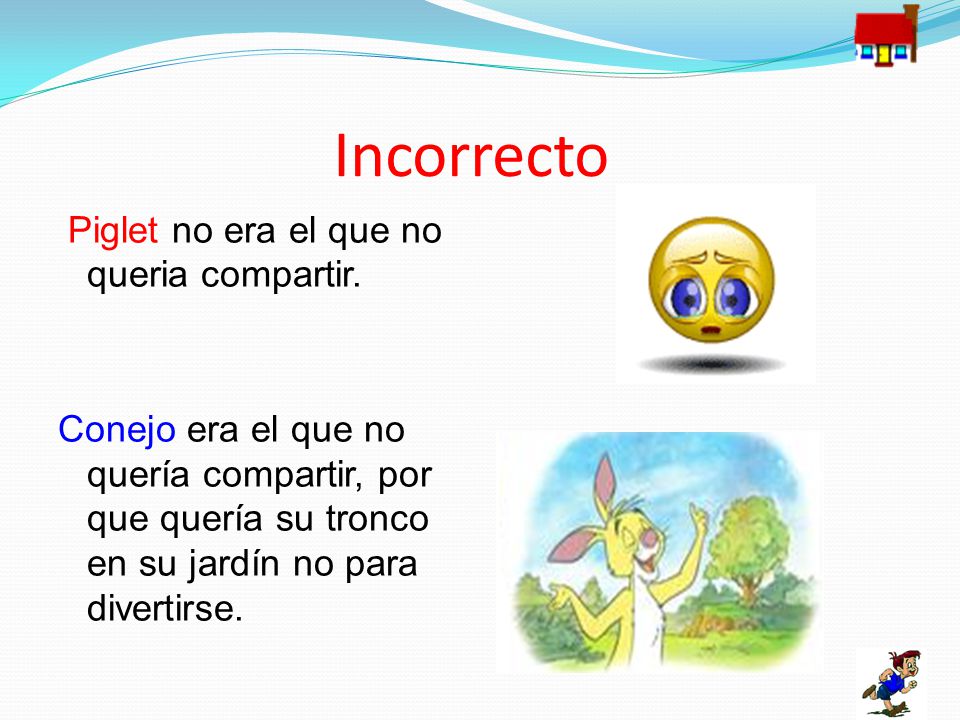 Incorrecto

Piglet no era el que no queria compartir.

Conejo era el que no quería compartir, por que quería su tronco en su jardín no para divertirse.